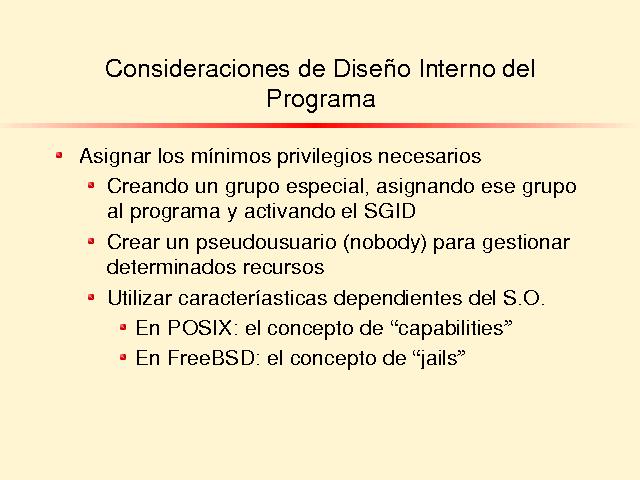 Consideraciones de Diseño Interno del Programa

Asignar los mínimos privilegios necesarios
Creando un grupo especial, asignando ese grupo al programa y activando el SGID
Crear un pseudousuario (nobody) para gestionar determinados recursos
Utilizar caracteríasticas dependientes del S.O.
En POSIX: el concepto de “capabilities”
En FreeBSD: el concepto de “jails”